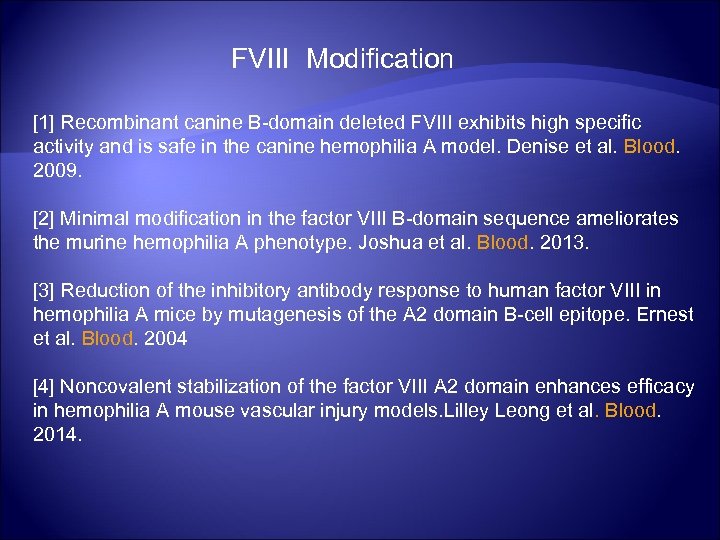 FVIII Modification

[1] Recombinant canine B-domain deleted FVIII exhibits high specific activity and is safe in the canine hemophilia A model. Denise et al. Blood. 2009.

[2] Minimal modification in the factor VIII B-domain sequence ameliorates the murine hemophilia A phenotype. Joshua et al. Blood. 2013.

[3] Reduction of the inhibitory antibody response to human factor VIII in hemophilia A mice by mutagenesis of the A2 domain B-cell epitope. Ernest et al. Blood. 2004

[4] Noncovalent stabilization of the factor VIII A2 domain enhances efficacy in hemophilia A mouse vascular injury models.Lilley Leong et al. Blood. 2014.